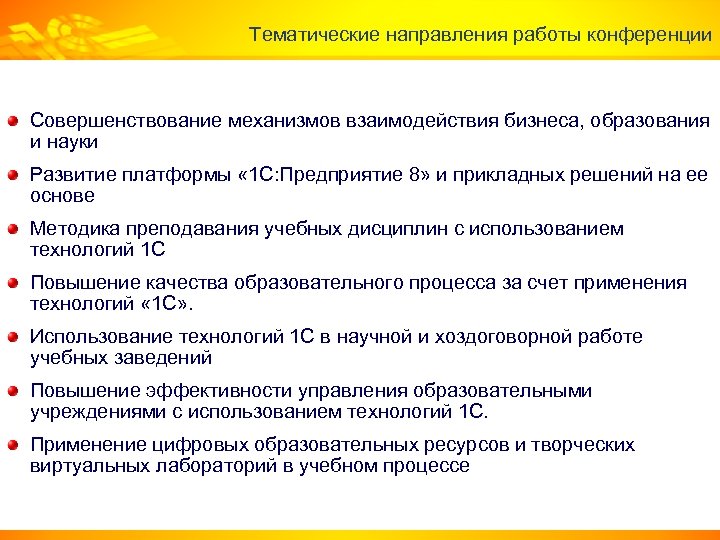 Тематические направления работы конференции

Совершенствование механизмов взаимодействия бизнеса, образования и науки

Развитие платформы «1С:Предприятие 8» и прикладных решений на ее основе

Методика преподавания учебных дисциплин с использованием технологий 1С

Повышение качества образовательного процесса за счет применения технологий «1С».

Использование технологий 1С в научной и хоздоговорной работе учебных заведений

Повышение эффективности управления образовательными учреждениями с использованием технологий 1С.

Применение цифровых образовательных ресурсов и творческих виртуальных лабораторий в учебном процессе